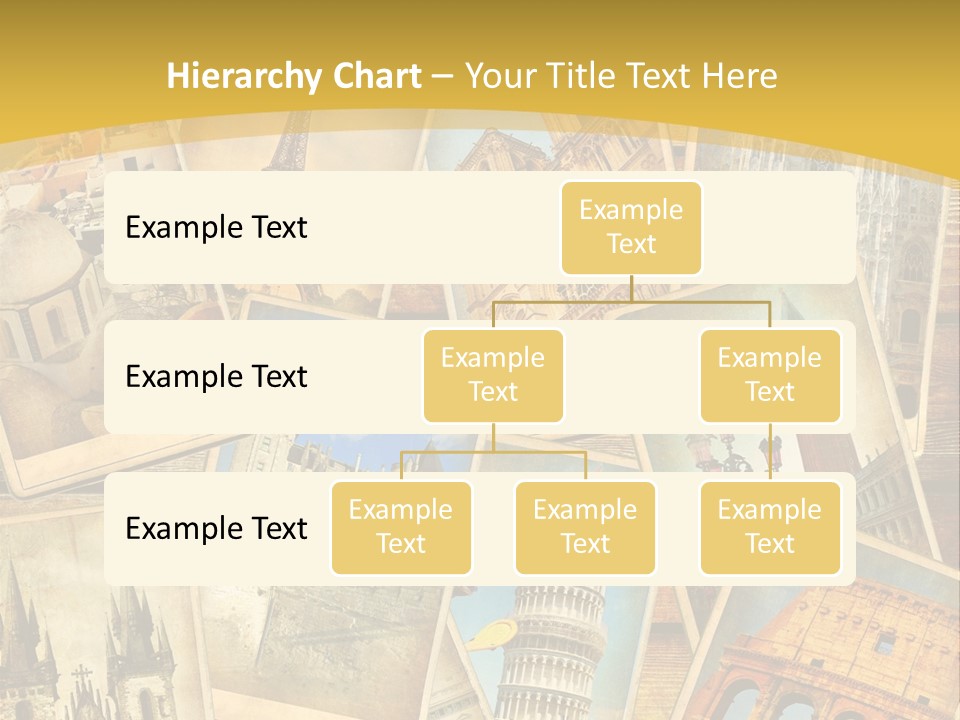 Hierarchy Chart – Your Title Text Here

Example Text

Example Text

Example Text

Example Text

Example Text

Example Text

Example Text

Example Text

Example Text